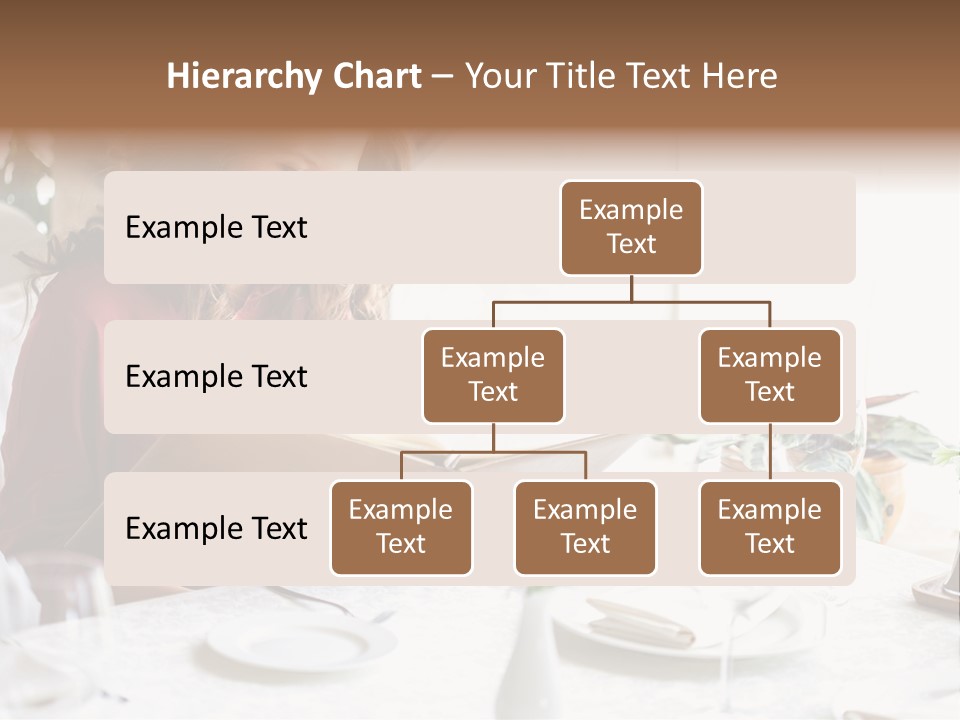 Hierarchy Chart – Your Title Text Here

Example Text

Example Text

Example Text

Example Text

Example Text

Example Text

Example Text

Example Text

Example Text